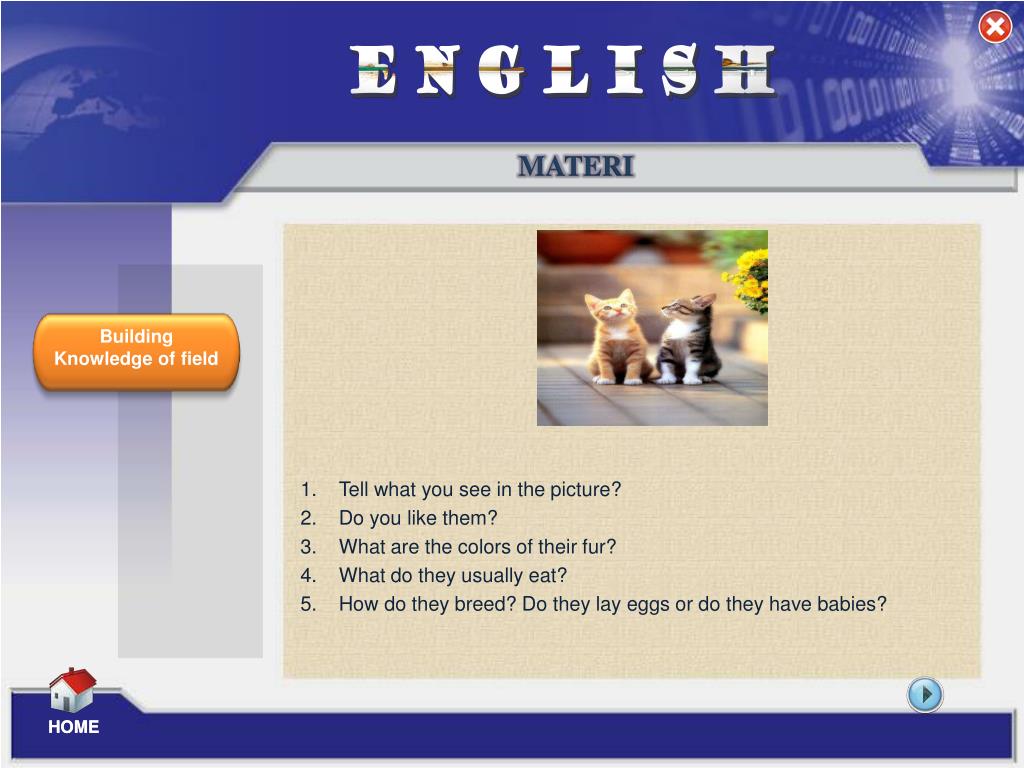 ENGLISH

MATERI

Building Knowledge of field

1. Tell what you see in the picture?
2. Do you like them?
3. What are the colors of their fur?
4. What do they usually eat?
5. How do they breed? Do they lay eggs or do they have babies?

HOME